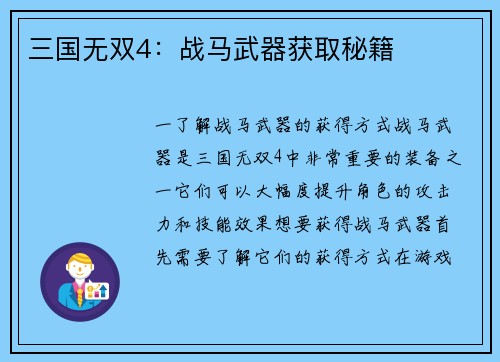 三国无双4：战马武器获取秘籍

一了解战马武器的获得方式战马武器是三国无双4中非常重要的装备之一它们可以大幅度提升角色的攻击力和技能效果想要获得战马武器首先需要了解它们的获得方式在游戏